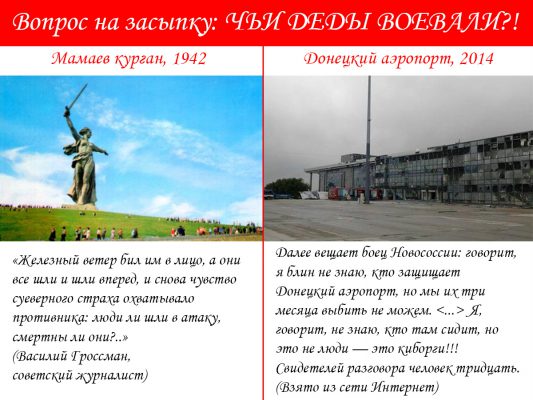 Вопрос на засыпку: ЧЬИ ДЕДЫ ВОЕВАЛИ?!

Мамаев курган, 1942

«Железный ветер бил им в лицо, а они все шли и шли вперед, и снова чувство суеверного страха охватывало противника: люди ли шли в атаку, смертны ли они?..»
(Василий Гроссман, советский журналист)

Донецкий аэропорт, 2014

Далее вещает боец Новососсии: говорит, я блин не знаю, кто защищает Донецкий аэропорт, но мы их три месяца выбить не можем. <...> Я, говорит, не знаю, кто там сидит, но это не люди — это киборги!!! Свидетелей разговора человек тридцать.
(Взято из сети Интернет)